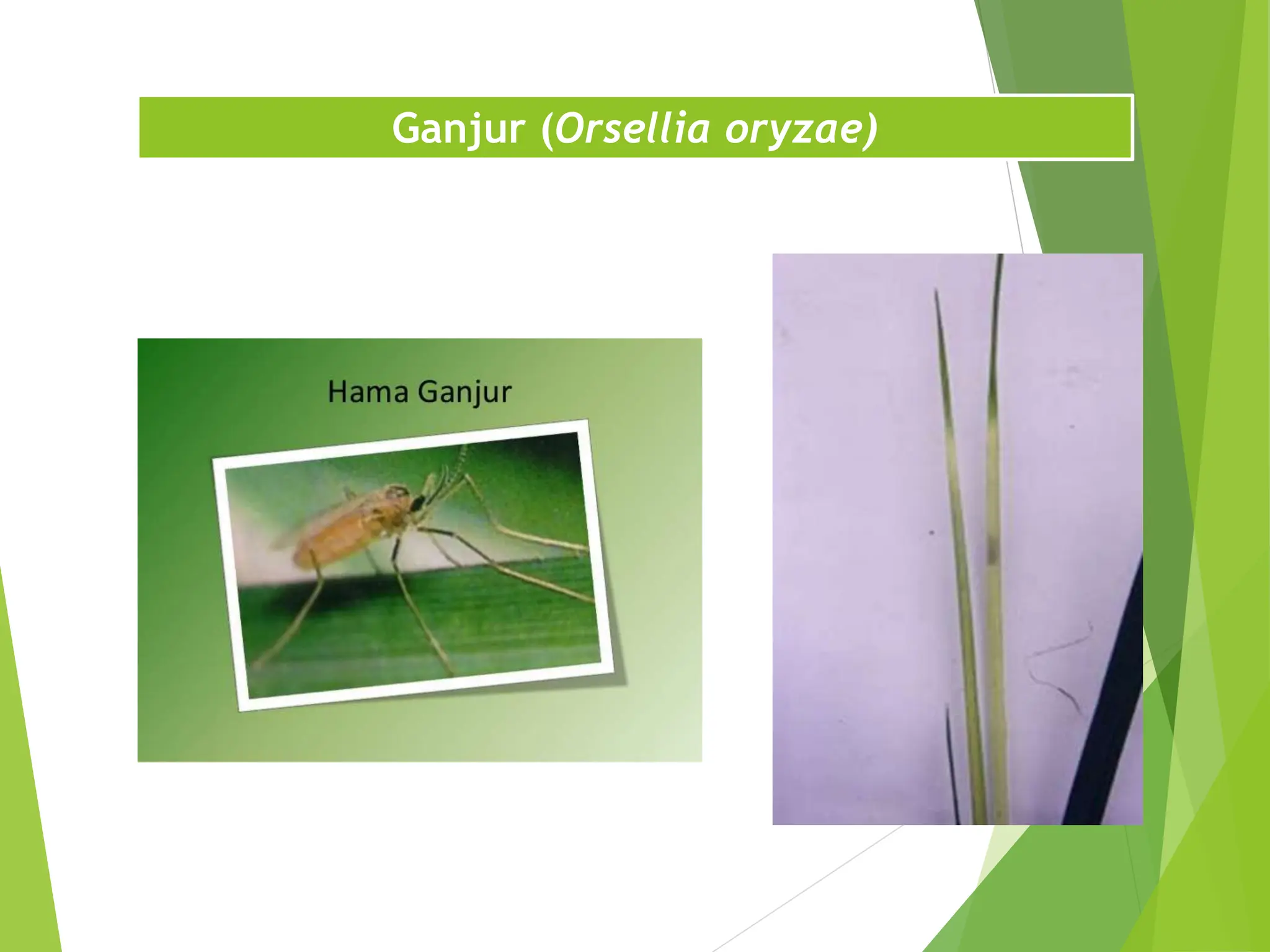 Ganjur (Orsellia oryzae)

Hama Ganjur